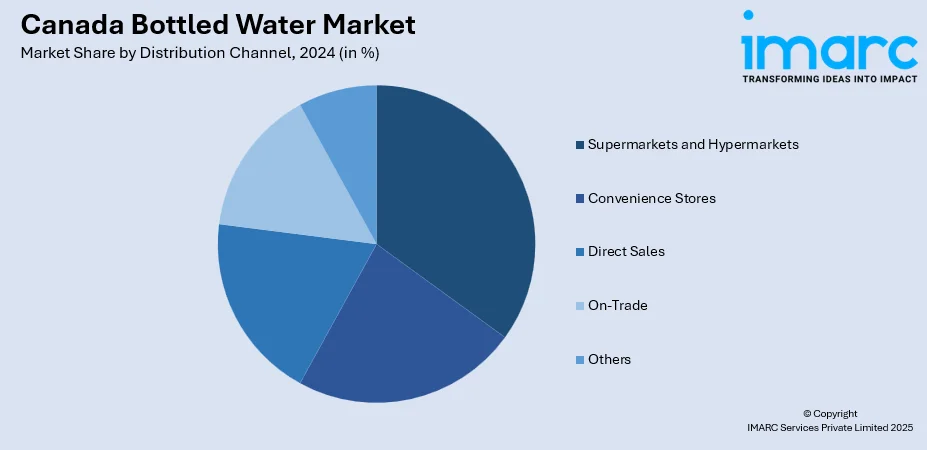 Canada Bottled Water Market
Market Share by Distribution Channel, 2024 (in %)

imarc
TRANSFORMING IDEAS INTO IMPACT

Supermarkets and Hypermarkets
Convenience Stores
Direct Sales
On-Trade
Others

© Copyright
IMARC Services Private Limited 2025